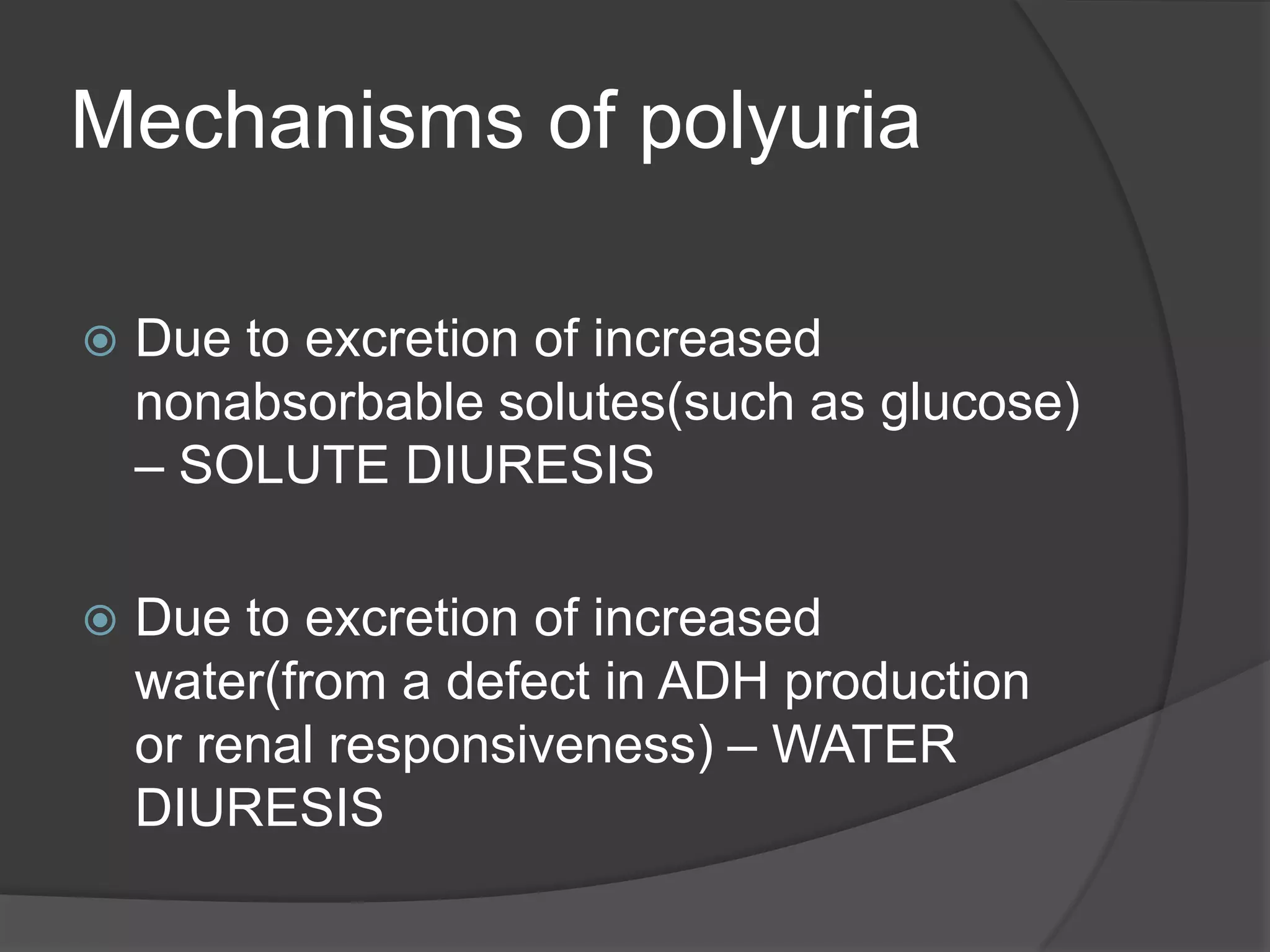 Mechanisms of polyuria

Due to excretion of increased nonabsorbable solutes(such as glucose) – SOLUTE DIURESIS

Due to excretion of increased water(from a defect in ADH production or renal responsiveness) – WATER DIURESIS